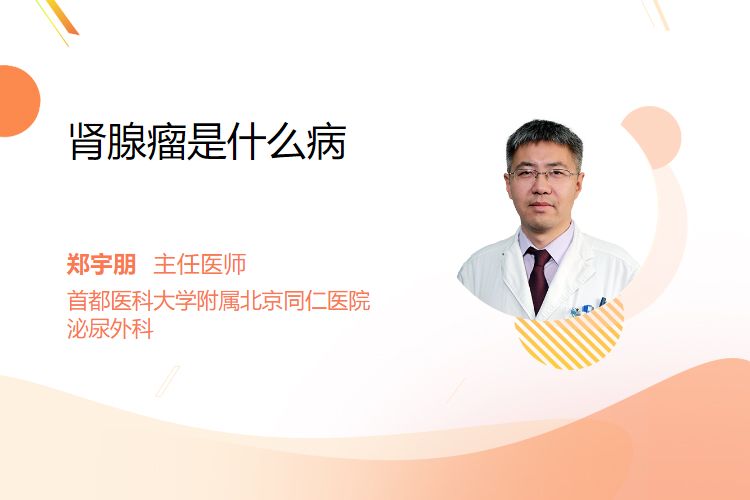 肾腺瘤是什么病

郑宇朋 主任医师
首都医科大学附属北京同仁医院
泌尿外科